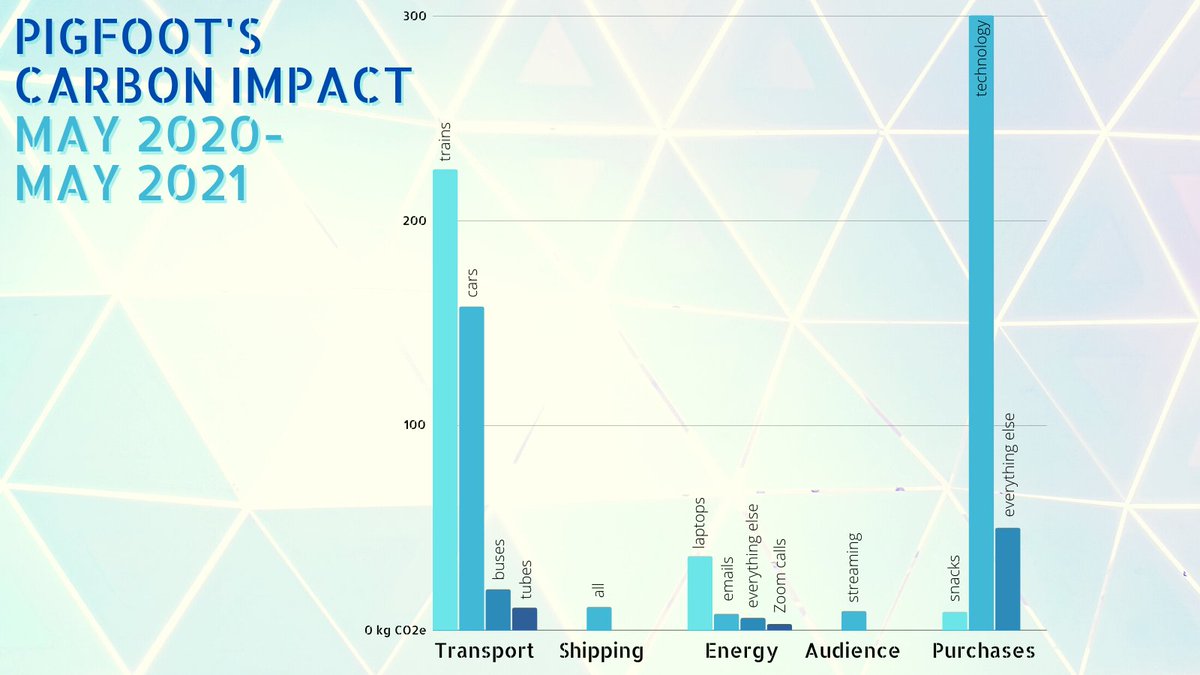 PIGFOOT'S CARBON IMPACT
MAY 2020-
MAY 2021

300
200
100
0 kg CO2e

trains
cars
buses
tubes
all
laptops
emails
everything else
Zoom calls
streaming
snacks
technology
everything else

Transport
Shipping
Energy
Audience
Purchases